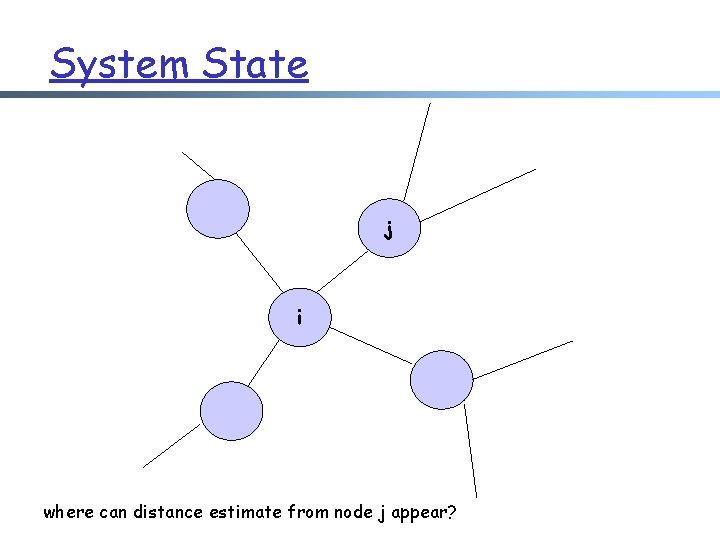 System State

j

i

where can distance estimate from node j appear?